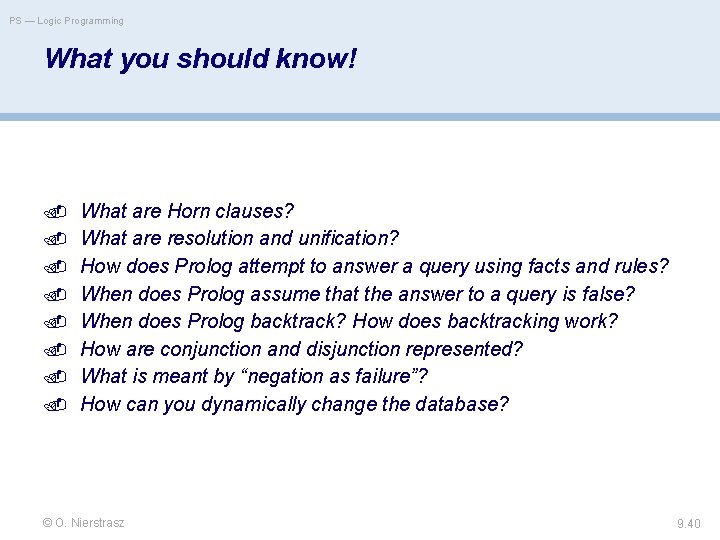 PS — Logic Programming

What you should know!

What are Horn clauses?
What are resolution and unification?
How does Prolog attempt to answer a query using facts and rules?
When does Prolog assume that the answer to a query is false?
When does Prolog backtrack? How does backtracking work?
How are conjunction and disjunction represented?
What is meant by “negation as failure”?
How can you dynamically change the database?

© O. Nierstrasz

9.40